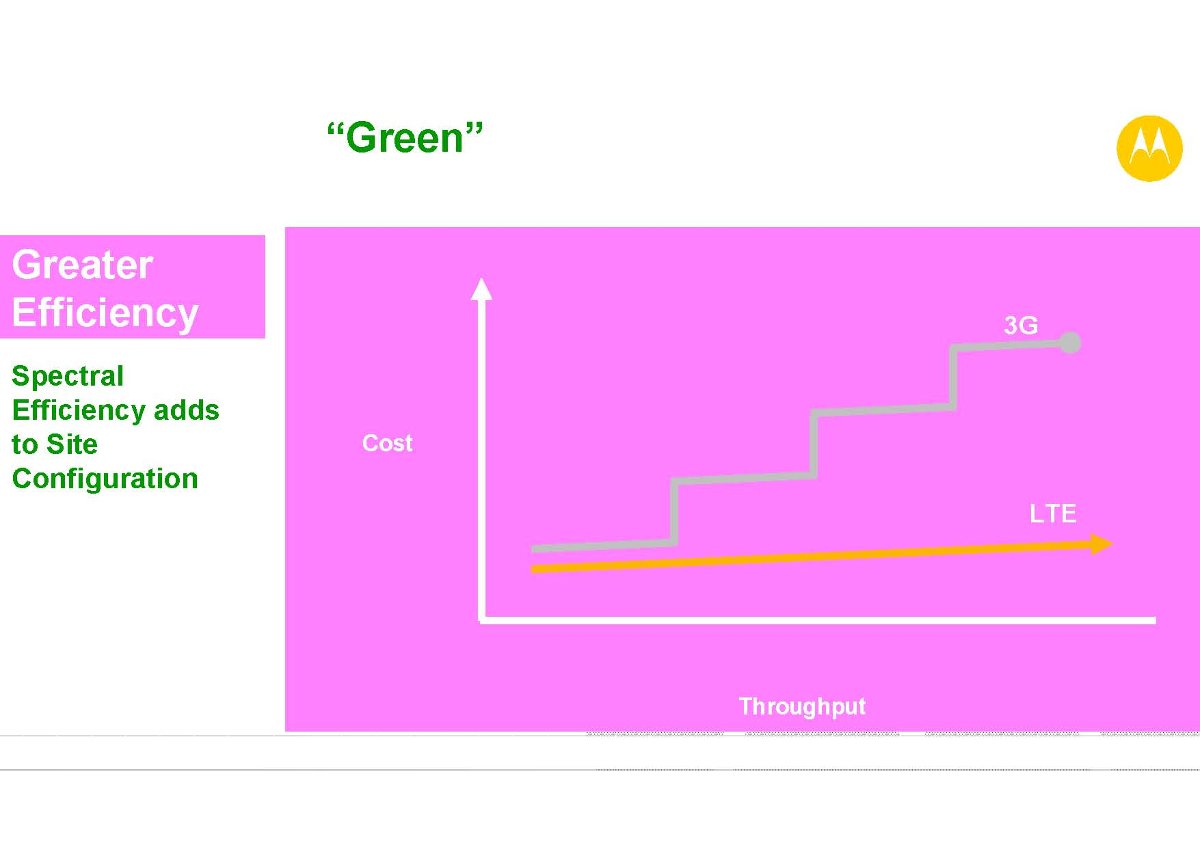 “Green”

Greater Efficiency

Spectral Efficiency adds to Site Configuration

Cost

3G

LTE

Throughput